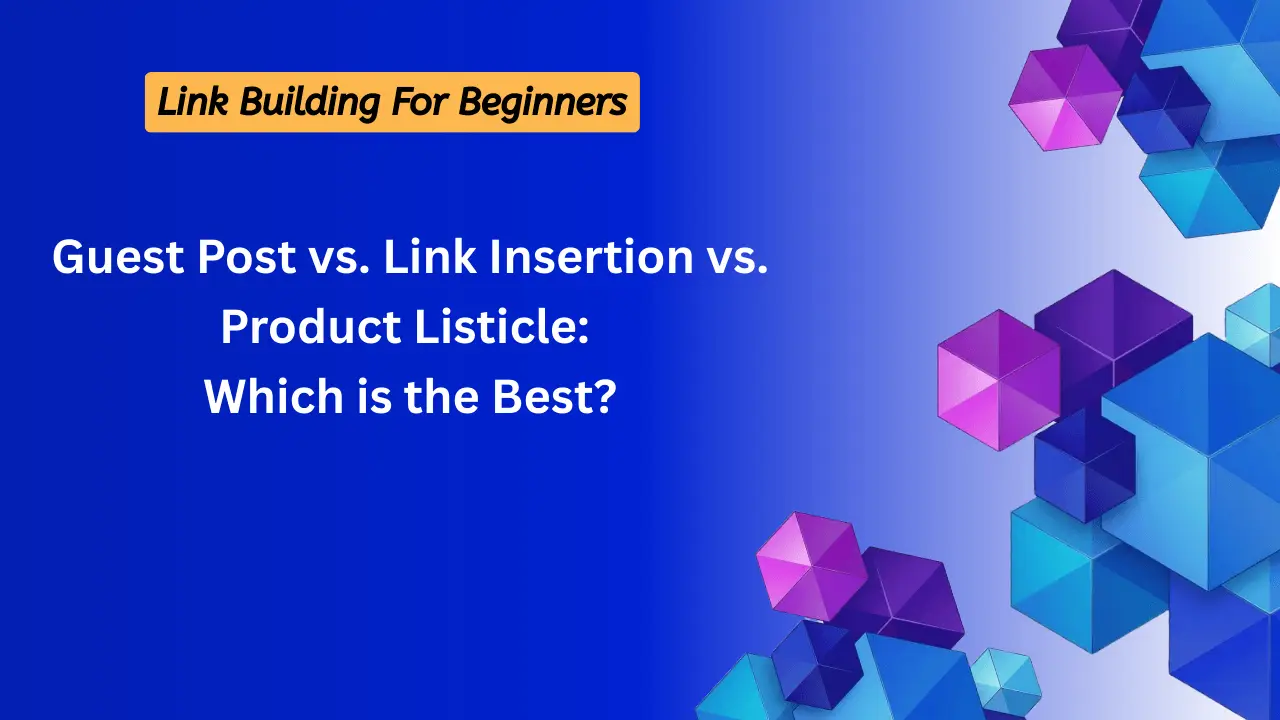 Link Building For Beginners

Guest Post vs. Link Insertion vs. Product Listicle: Which is the Best?